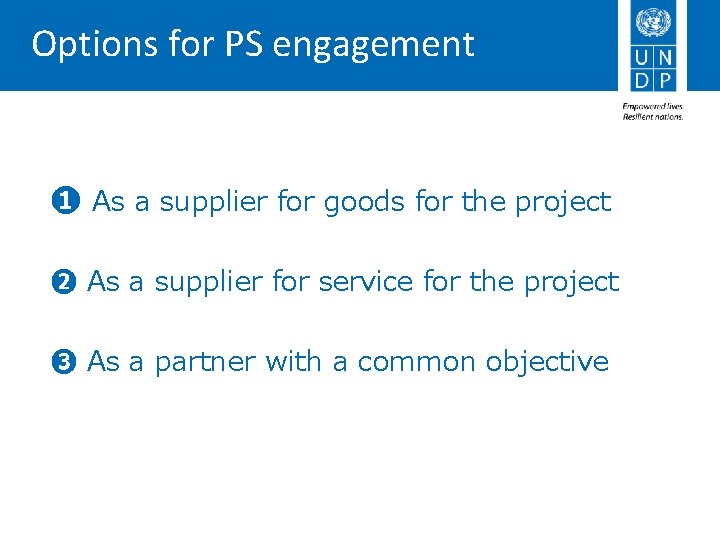 Options for PS engagement

U N
D P

Empowered lives.
Resilient nations.

❶ As a supplier for goods for the project

❷ As a supplier for service for the project

❸ As a partner with a common objective